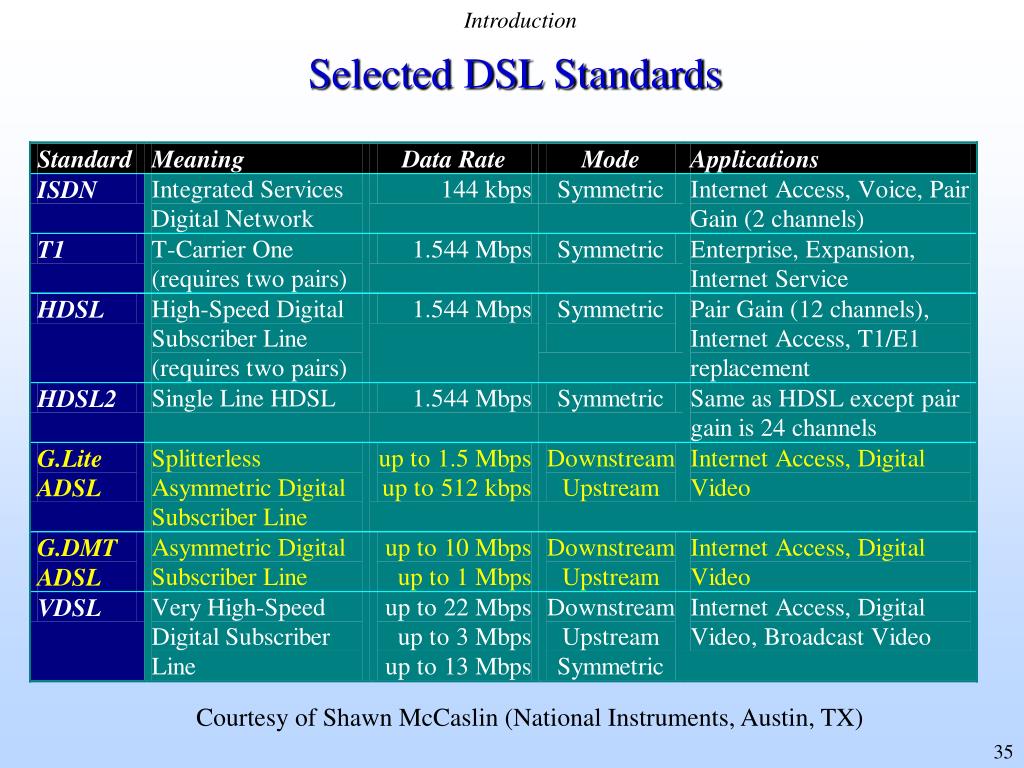 Introduction

Selected DSL Standards

| Standard | Meaning | Data Rate | Mode | Applications |
|---|---|---|---|---|
| ISDN | Integrated Services Digital Network | 144 kbps | Symmetric | Internet Access, Voice, Pair Gain (2 channels) |
| T1 | T-Carrier One (requires two pairs) | 1.544 Mbps | Symmetric | Enterprise, Expansion, Internet Service |
| HDSL | High-Speed Digital Subscriber Line (requires two pairs) | 1.544 Mbps | Symmetric | Pair Gain (12 channels), Internet Access, T1/E1 replacement |
| HDSL2 | Single Line HDSL | 1.544 Mbps | Symmetric | Same as HDSL except pair gain is 24 channels |
| G.Lite ADSL | Splitterless Asymmetric Digital Subscriber Line | up to 1.5 Mbps up to 512 kbps | Downstream Upstream | Internet Access, Digital Video |
| G.DMT ADSL | Asymmetric Digital Subscriber Line | up to 10 Mbps up to 1 Mbps | Downstream Upstream | Internet Access, Digital Video |
| VDSL | Very High-Speed Digital Subscriber Line | up to 22 Mbps up to 3 Mbps up to 13 Mbps | Downstream Upstream Symmetric | Internet Access, Digital Video, Broadcast Video |

Courtesy of Shawn McCaslin (National Instruments, Austin, TX)

35